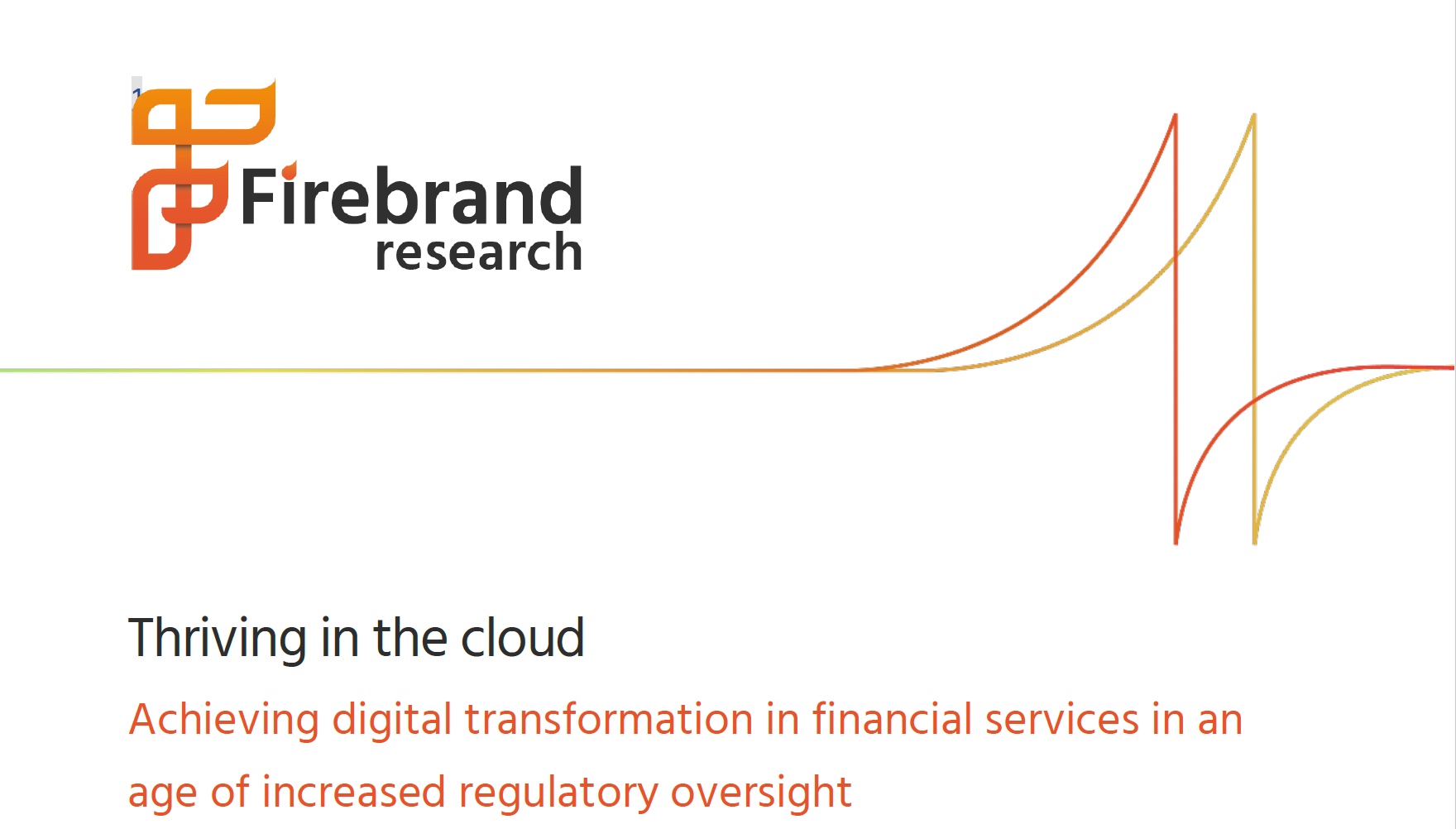 Firebrand research

Thriving in the cloud

Achieving digital transformation in financial services in an age of increased regulatory oversight